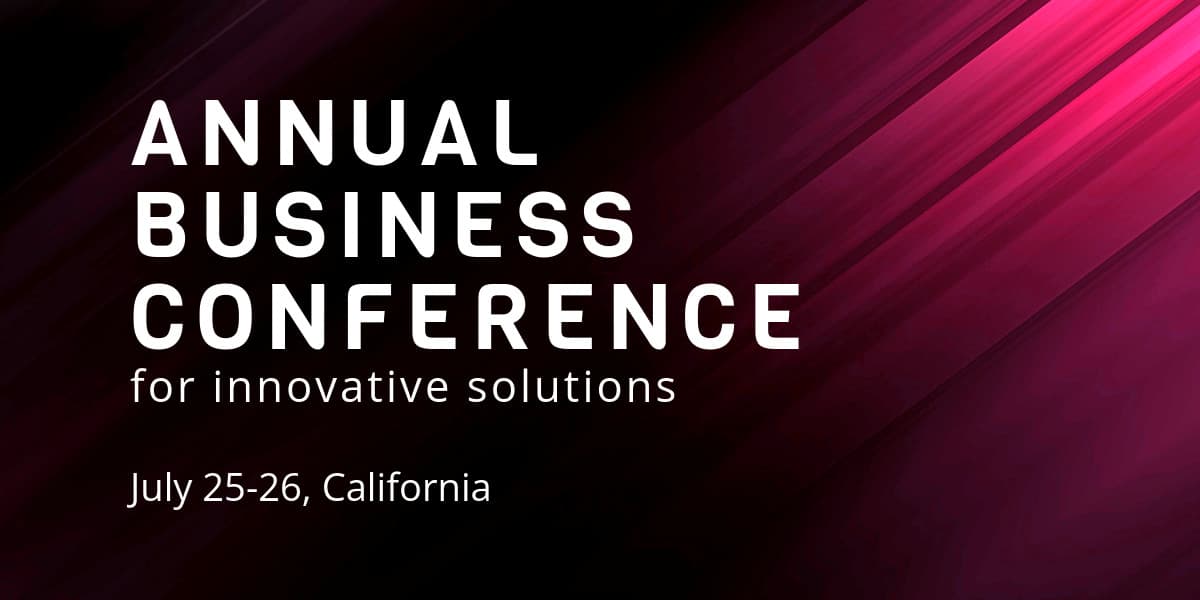 ANNUAL
BUSINESS
CONFERENCE
for innovative solutions

July 25-26, California